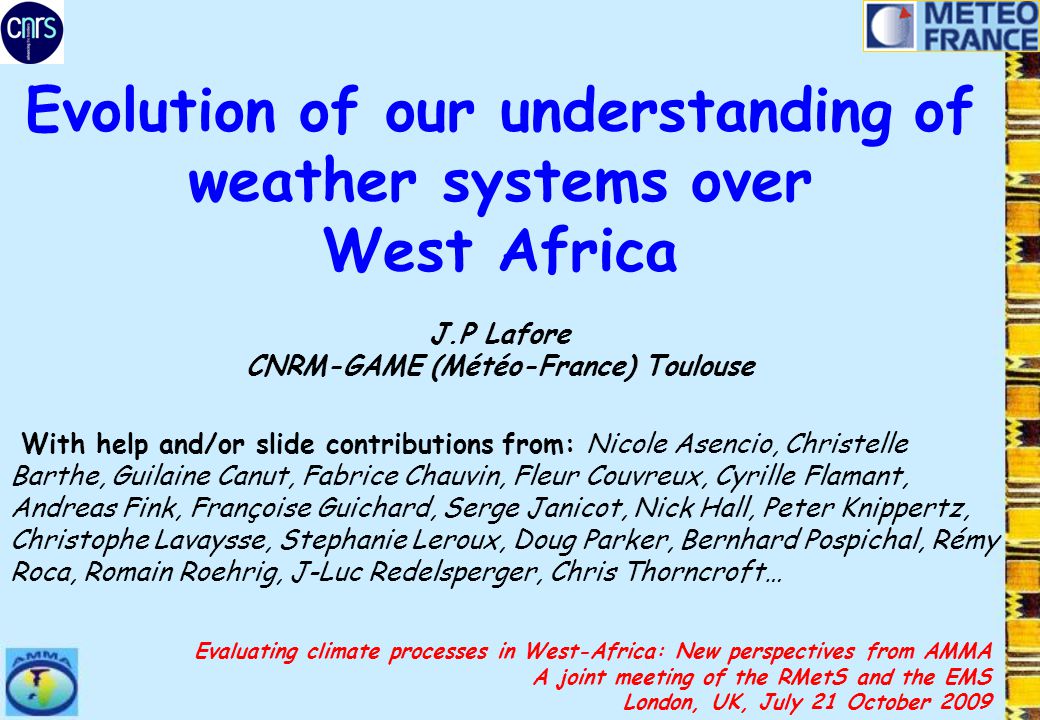 cnrs

METEO FRANCE

Evolution of our understanding of weather systems over West Africa

J.P Lafore
CNRM-GAME (Météo-France) Toulouse

With help and/or slide contributions from: Nicole Asencio, Christelle Barthe, Guilaine Canut, Fabrice Chauvin, Fleur Couvreux, Cyrille Flamant, Andreas Fink, Françoise Guichard, Serge Janicot, Nick Hall, Peter Knippertz, Christophe Lavaysse, Stephanie Leroux, Doug Parker, Bernhard Pospichal, Rémy Roca, Romain Roehrig, J-Luc Redelsperger, Chris Thorncroft…

AMMA

Evaluating climate processes in West-Africa: New perspectives from AMMA
A joint meeting of the RMetS and the EMS
London, UK, July 21 October 2009